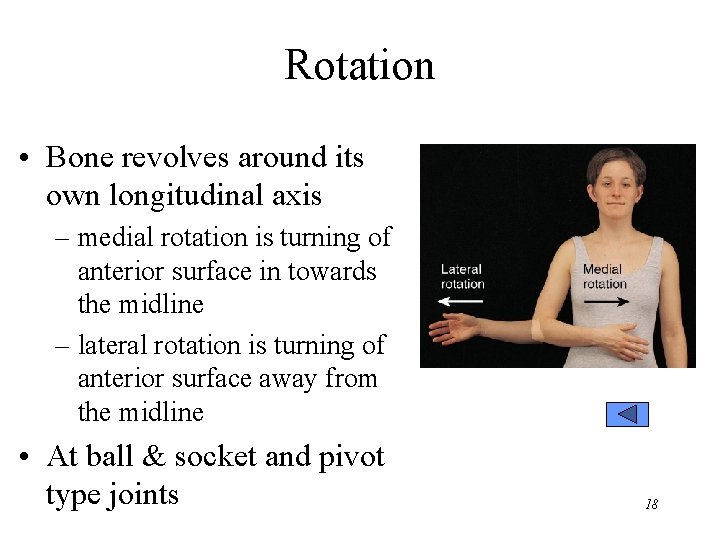 Rotation

• Bone revolves around its own longitudinal axis
– medial rotation is turning of anterior surface in towards the midline
– lateral rotation is turning of anterior surface away from the midline
• At ball & socket and pivot type joints

Lateral rotation

Medial rotation

18